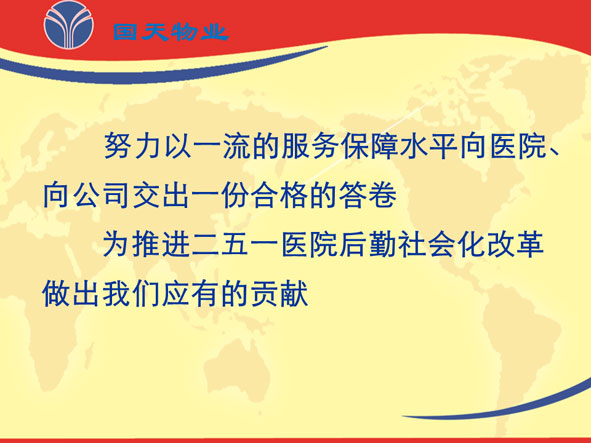 国天物业

努力以一流的服务保障水平向医院、向公司交出一份合格的答卷

为推进二五一医院后勤社会化改革做出我们应有的贡献